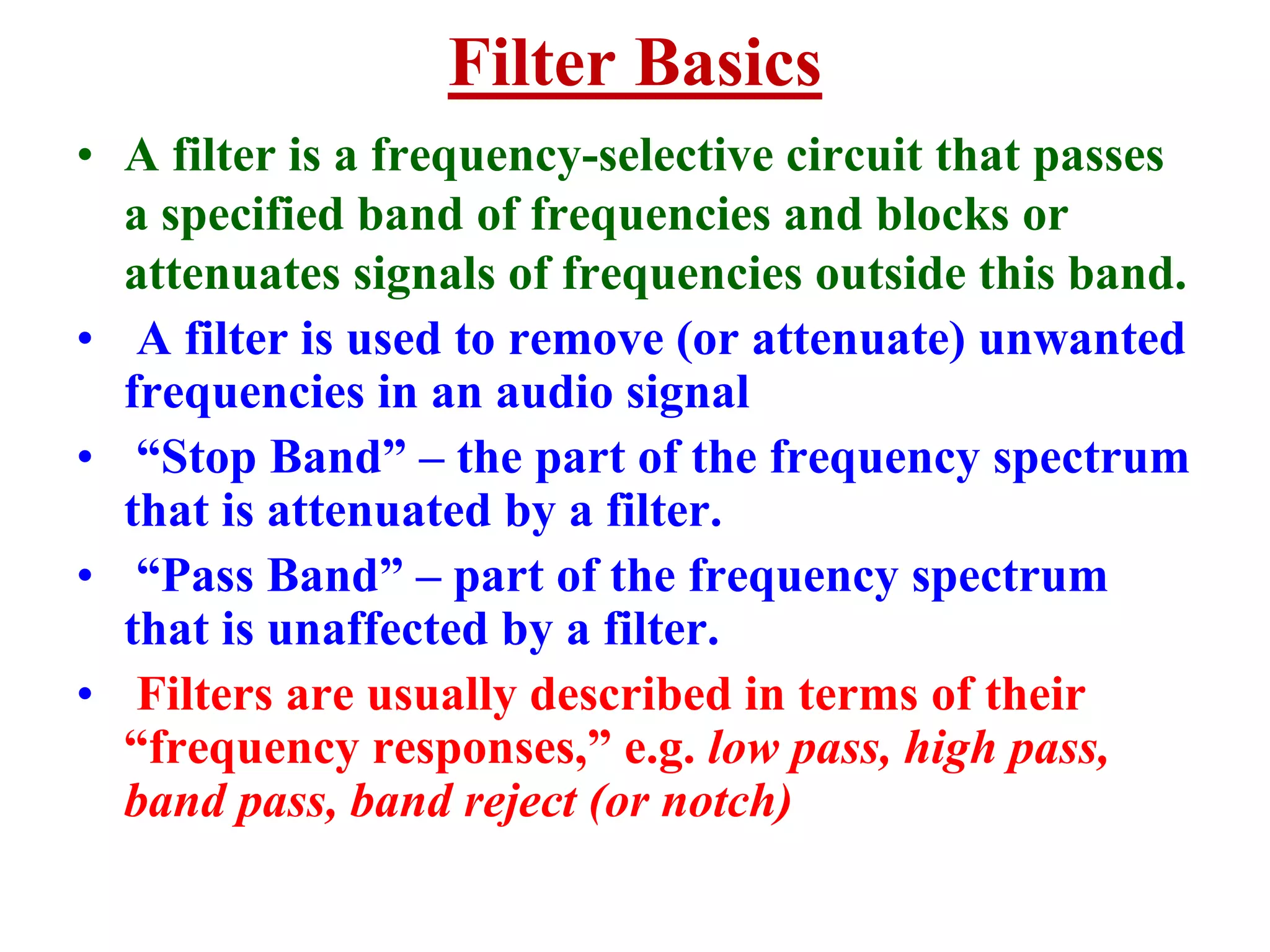 Filter Basics

• A filter is a frequency-selective circuit that passes a specified band of frequencies and blocks or attenuates signals of frequencies outside this band.

• A filter is used to remove (or attenuate) unwanted frequencies in an audio signal

• “Stop Band” – the part of the frequency spectrum that is attenuated by a filter.

• “Pass Band” – part of the frequency spectrum that is unaffected by a filter.

• Filters are usually described in terms of their “frequency responses,” e.g. low pass, high pass, band pass, band reject (or notch)